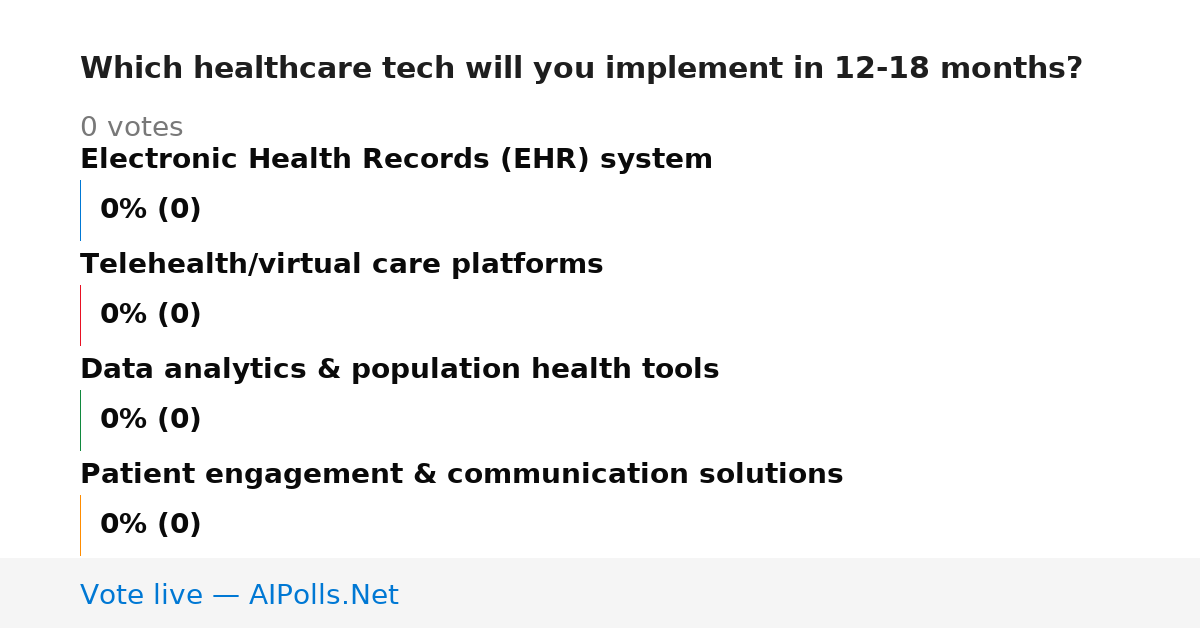 Which healthcare tech will you implement in 12-18 months?

0 votes

Electronic Health Records (EHR) system

0% (0)

Telehealth/virtual care platforms

0% (0)

Data analytics & population health tools

0% (0)

Patient engagement & communication solutions

0% (0)

Vote live — AIPolls.Net